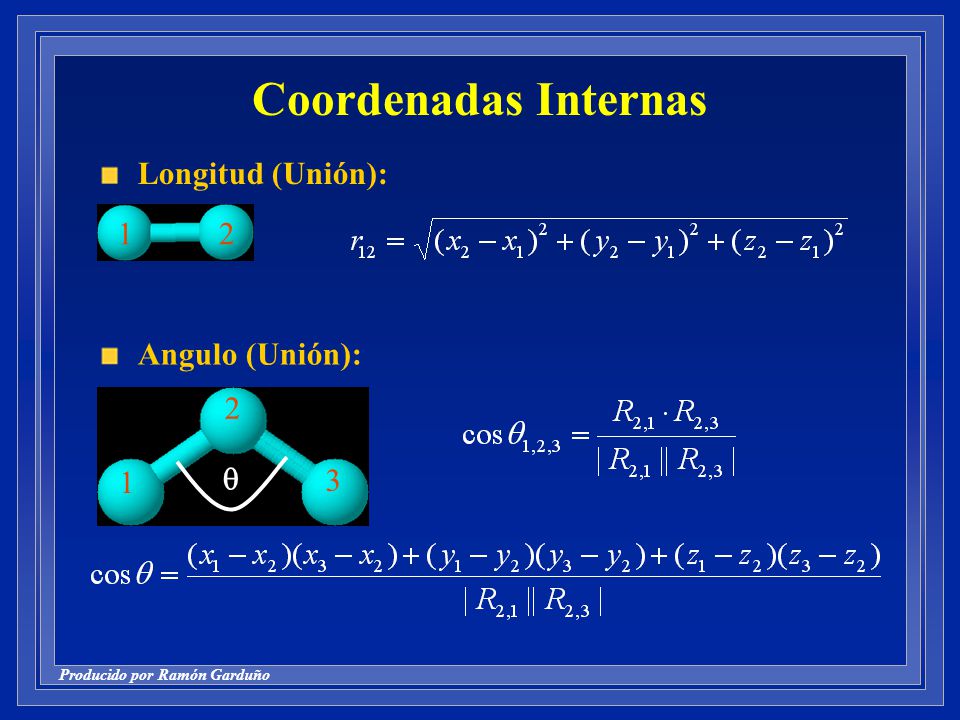 Coordenadas Internas

Longitud (Unión):

1 2

$r_{12} = \sqrt{(x_2 - x_1)^2 + (y_2 - y_1)^2 + (z_2 - z_1)^2}$

Angulo (Unión):

2
1 θ 3

$\cos\theta_{1,2,3} = \frac{R_{2,1} \cdot R_{2,3}}{|R_{2,1}||R_{2,3}|}$

$\cos\theta = \frac{(x_1 - x_2)(x_3 - x_2) + (y_1 - y_2)(y_3 - y_2) + (z_1 - z_2)(z_3 - z_2)}{|R_{2,1}||R_{2,3}|}$

Producido por Ramón Garduño